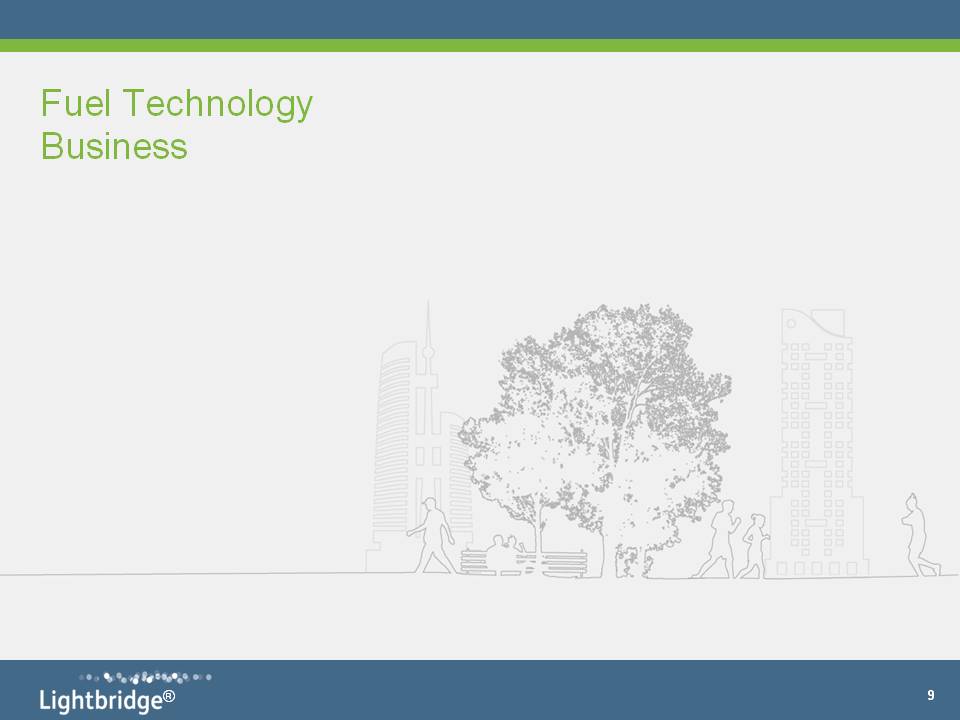 Fuel Technology
Business

Lightbridge®

9